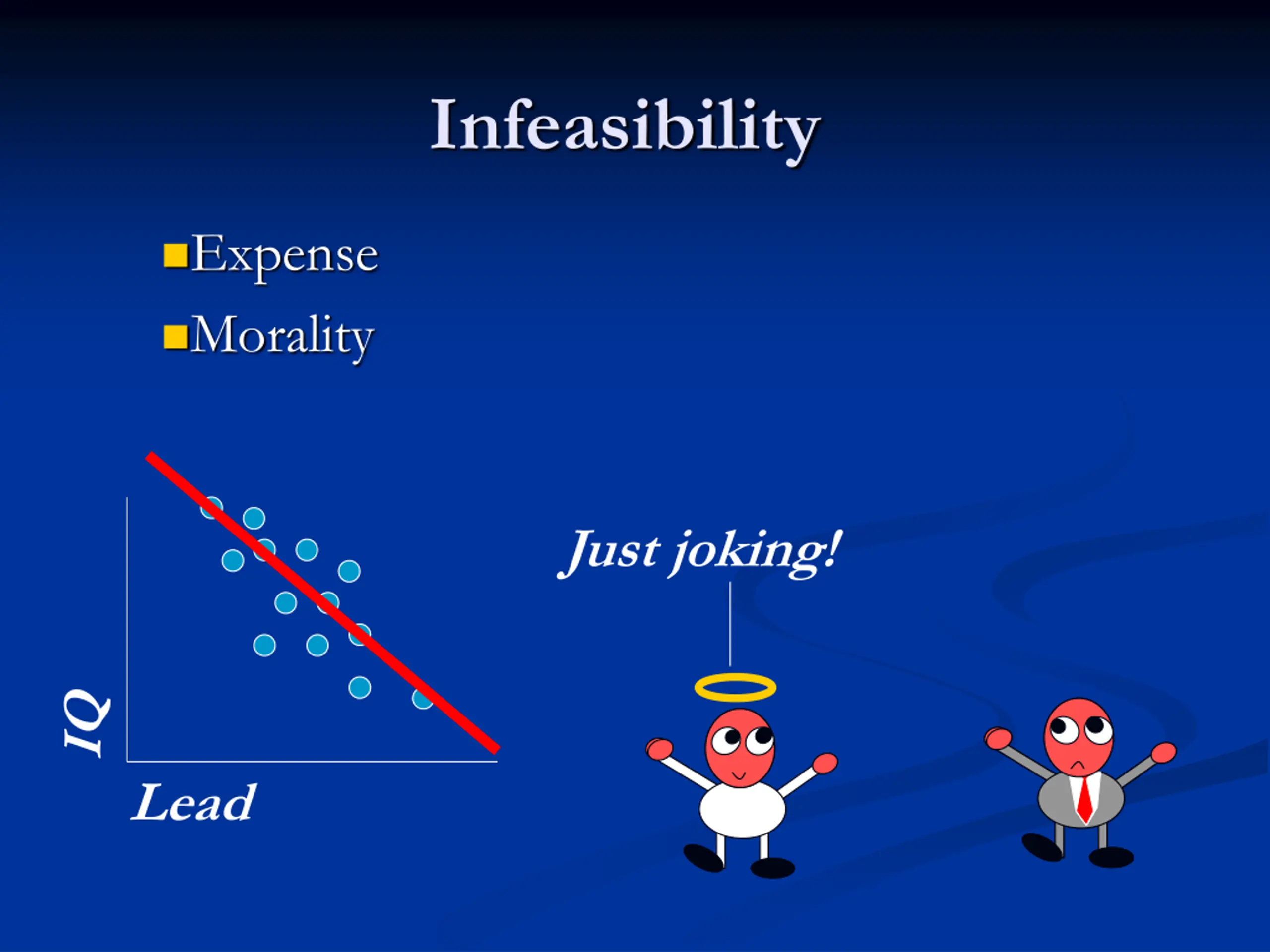 Infeasibility

Expense

Morality

IQ

Lead

Just joking!